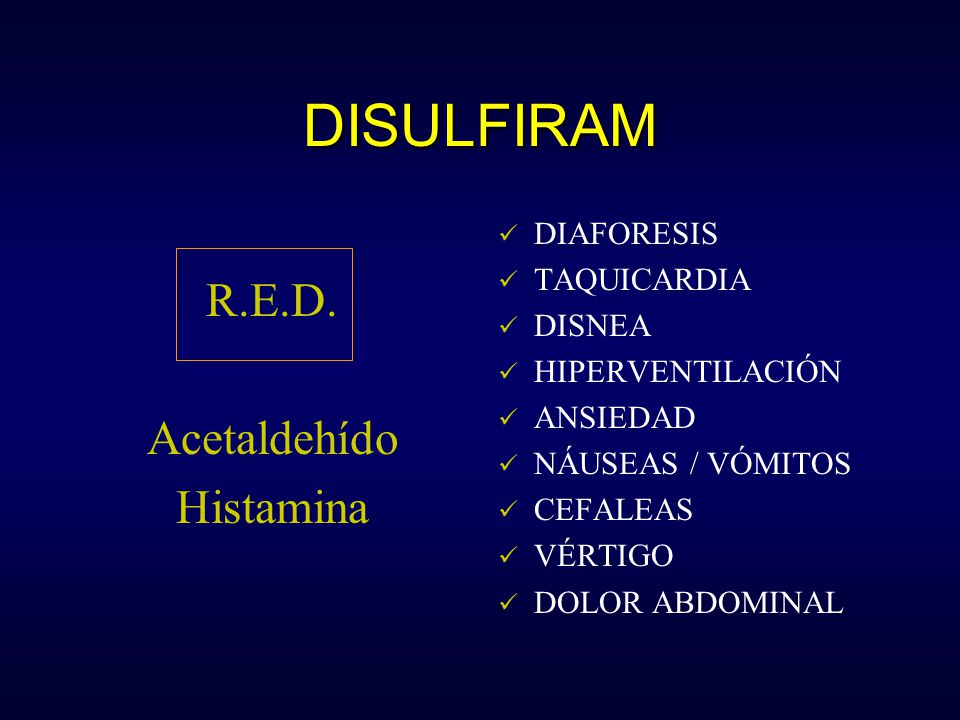 DISULFIRAM

R.E.D.

Acetaldehído
Histamina

✓ DIAFORESIS
✓ TAQUICARDIA
✓ DISNEA
✓ HIPERVENTILACIÓN
✓ ANSIEDAD
✓ NÁUSEAS / VÓMITOS
✓ CEFALEAS
✓ VÉRTIGO
✓ DOLOR ABDOMINAL